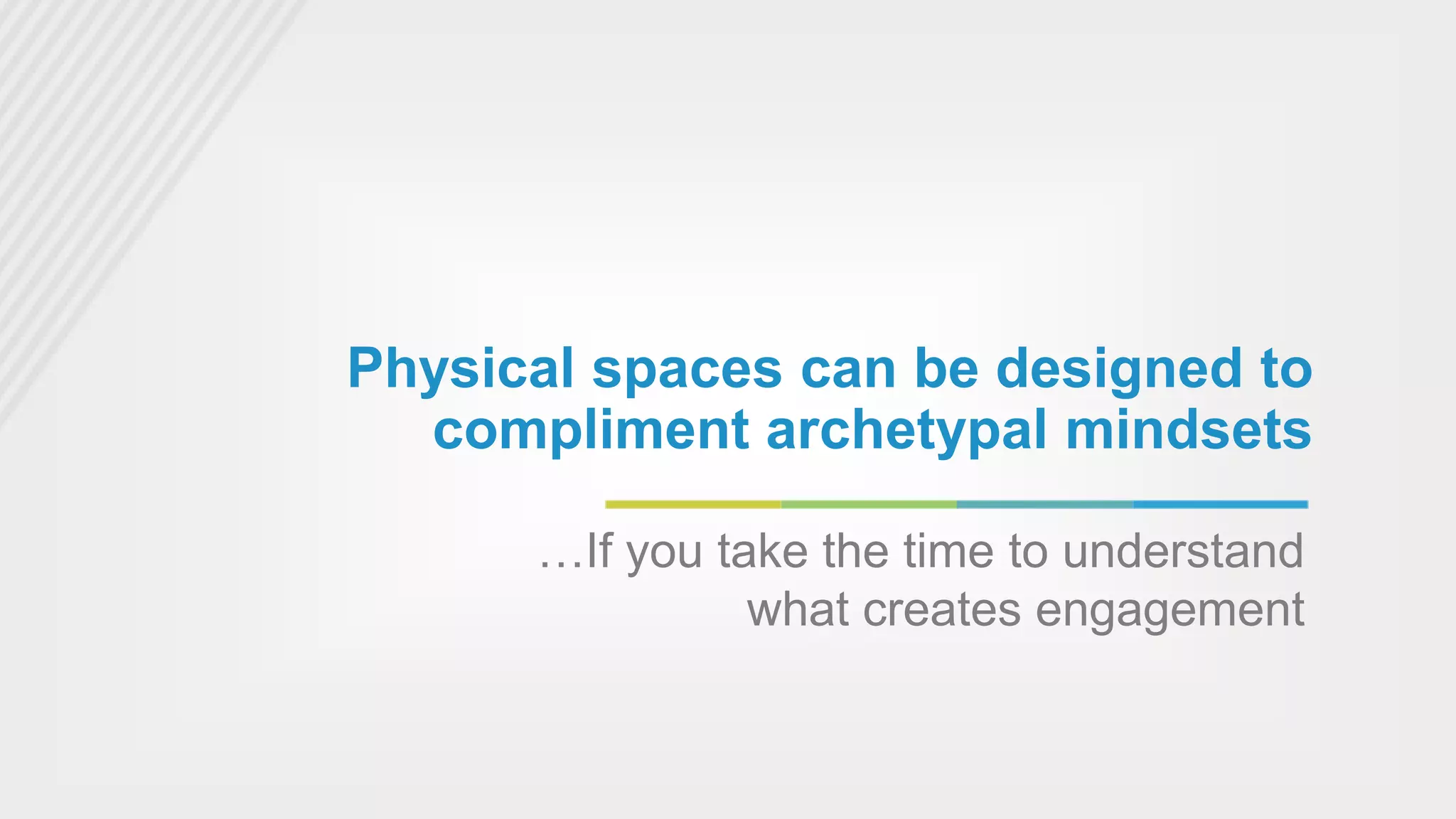 Physical spaces can be designed to compliment archetypal mindsets

…If you take the time to understand what creates engagement